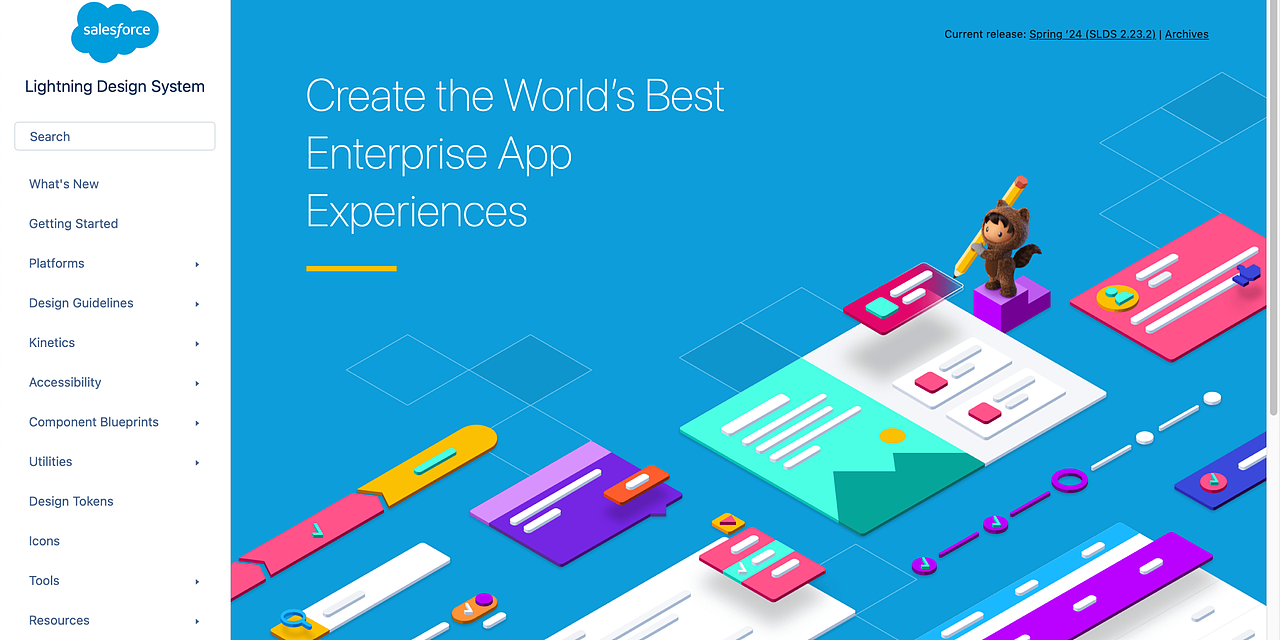 salesforce

Lightning Design System

Search

What's New

Getting Started

Platforms

Design Guidelines

Kinetics

Accessibility

Component Blueprints

Utilities

Design Tokens

Icons

Tools

Resources

Current release: Spring '24 (SLDS 2.23.2) | Archives

Create the World's Best Enterprise App Experiences